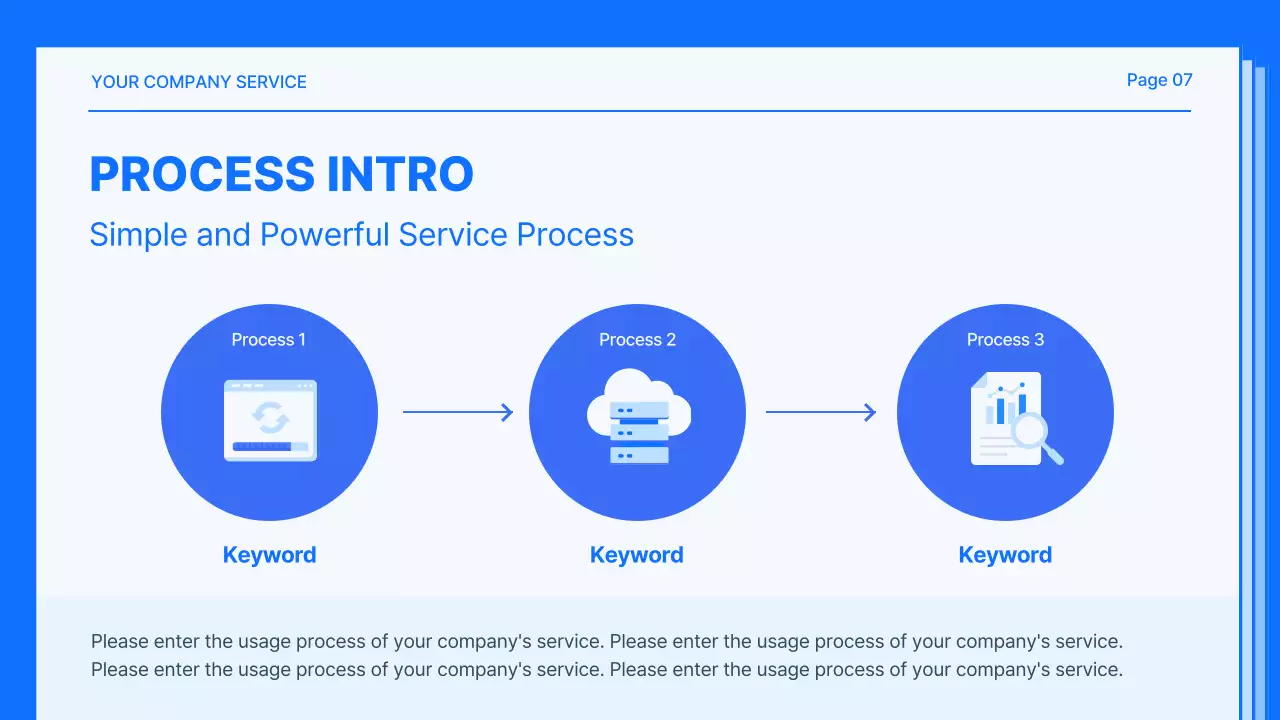 YOUR COMPANY SERVICE

Page 07

PROCESS INTRO

Simple and Powerful Service Process

Process 1

Keyword

Process 2

Keyword

Process 3

Keyword

Please enter the usage process of your company's service. Please enter the usage process of your company's service. Please enter the usage process of your company's service. Please enter the usage process of your company's service.